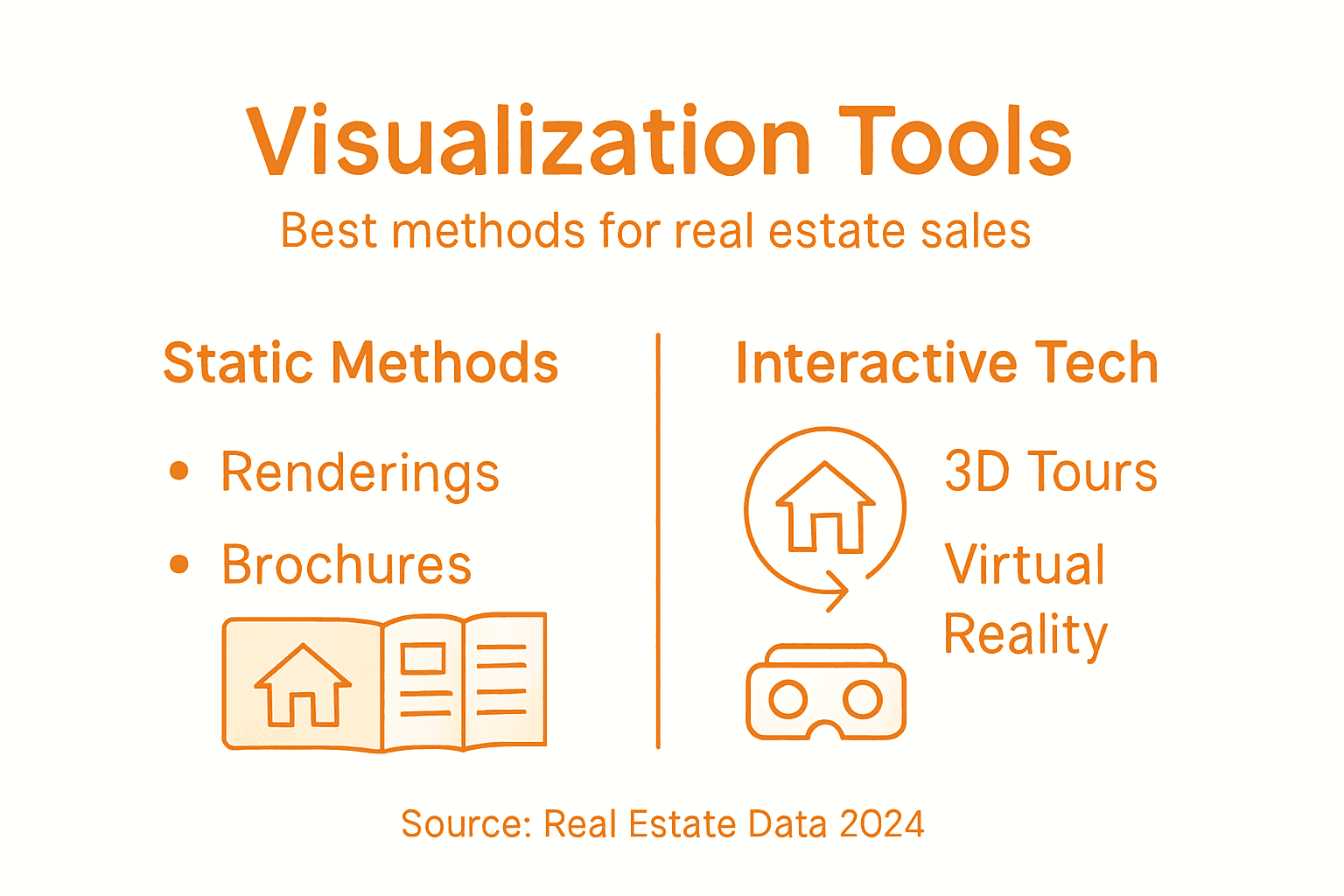 Visualization Tools

Best methods for real estate sales

Static Methods

• Renderings
• Brochures

Interactive Tech

3D Tours

Virtual Reality

Source: Real Estate Data 2024